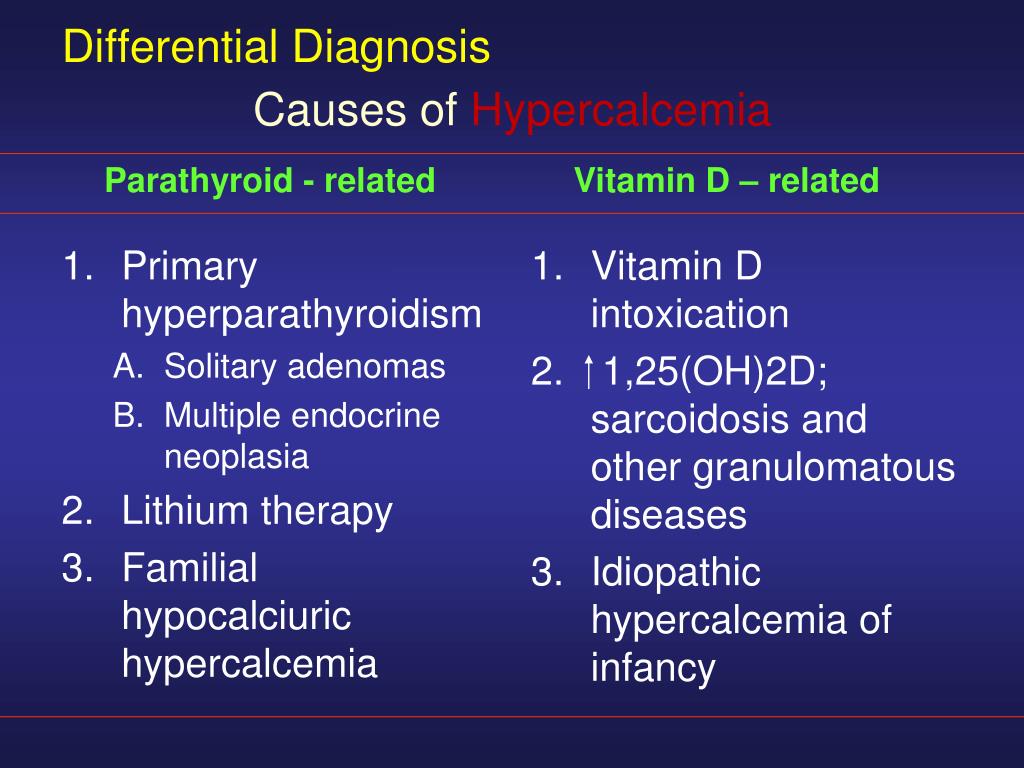 Differential Diagnosis

Causes of Hypercalcemia

Parathyroid - related

1. Primary hyperparathyroidism
A. Solitary adenomas
B. Multiple endocrine neoplasia
2. Lithium therapy
3. Familial hypocalciuric hypercalcemia

Vitamin D – related

1. Vitamin D intoxication
2. ↑1,25(OH)2D; sarcoidosis and other granulomatous diseases
3. Idiopathic hypercalcemia of infancy